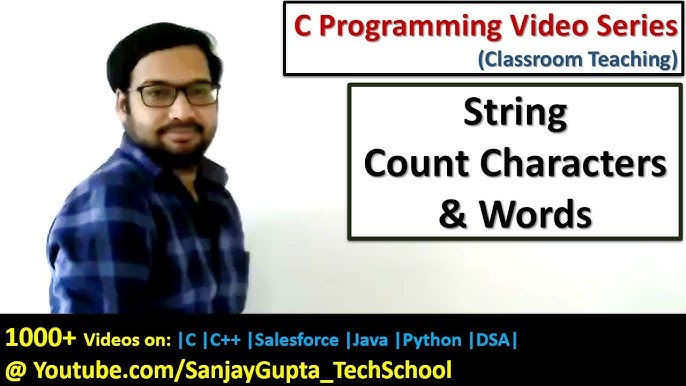 C Programming Video Series
(Classroom Teaching)

String
Count Characters
& Words

1000+ Videos on: |C |C++ |Salesforce |Java |Python |DSA|
@ Youtube.com/SanjayGupta_TechSchool